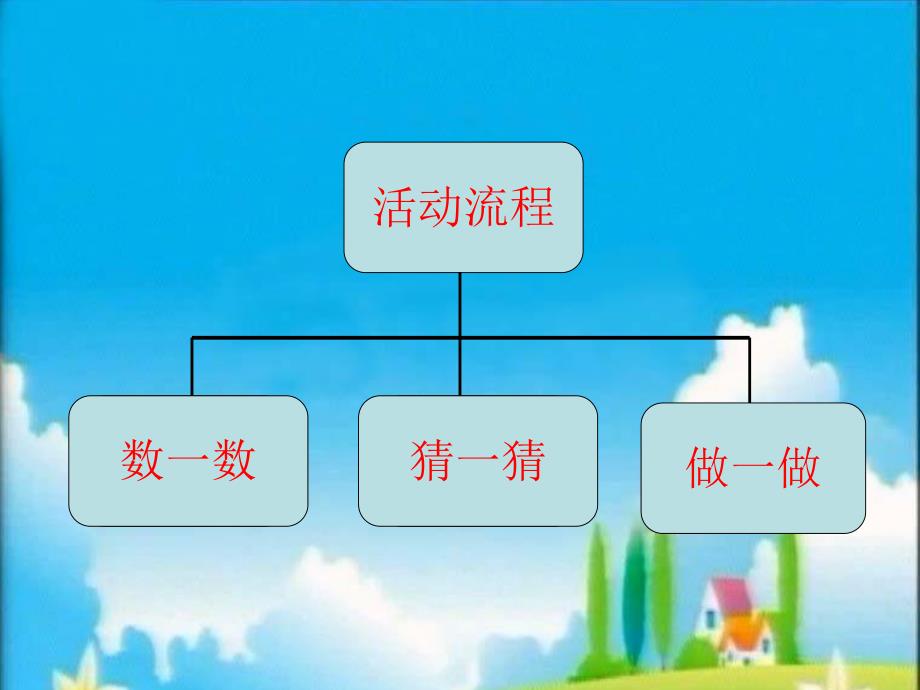 活动流程

数一数

猜一猜

做一做